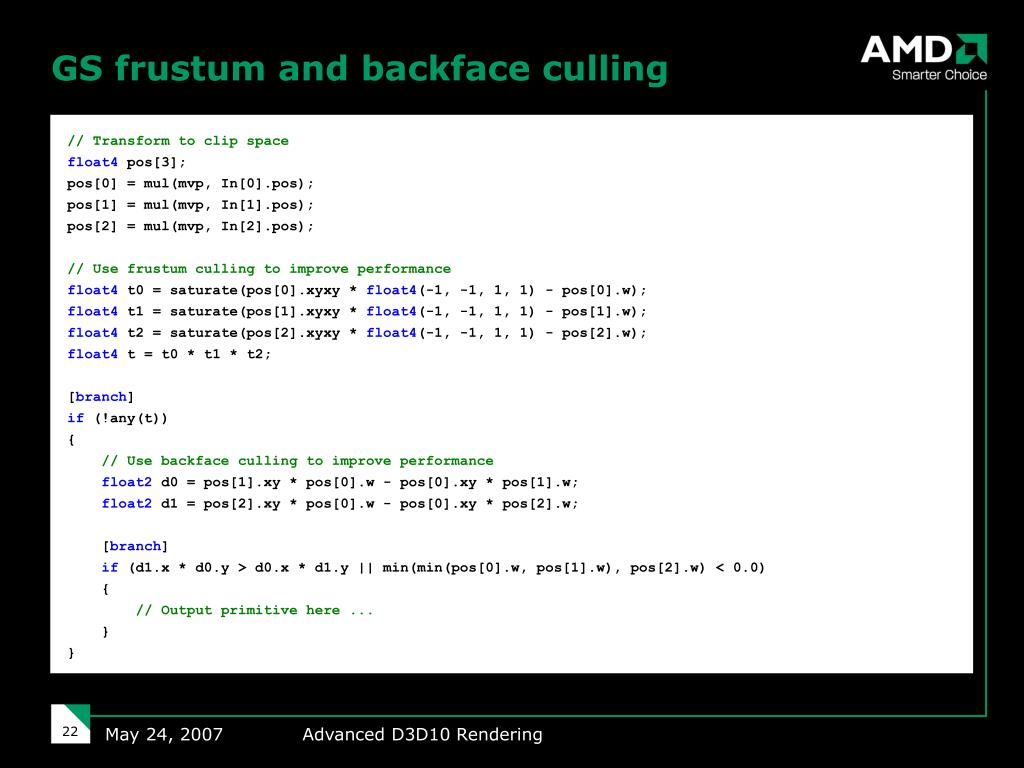 GS frustum and backface culling

AMD
Smarter Choice

// Transform to clip space
float4 pos[3];
pos[0] = mul(mvp, In[0].pos);
pos[1] = mul(mvp, In[1].pos);
pos[2] = mul(mvp, In[2].pos);

// Use frustum culling to improve performance
float4 t0 = saturate(pos[0].xyxy * float4(-1, -1, 1, 1) - pos[0].w);
float4 t1 = saturate(pos[1].xyxy * float4(-1, -1, 1, 1) - pos[1].w);
float4 t2 = saturate(pos[2].xyxy * float4(-1, -1, 1, 1) - pos[2].w);
float4 t = t0 * t1 * t2;

[branch]
if (!any(t))
{
// Use backface culling to improve performance
float2 d0 = pos[1].xy * pos[0].w - pos[0].xy * pos[1].w;
float2 d1 = pos[2].xy * pos[0].w - pos[0].xy * pos[2].w;

[branch]
if (d1.x * d0.y > d0.x * d1.y || min(min(pos[0].w, pos[1].w), pos[2].w) < 0.0)
{
// Output primitive here ...
}
}

22 May 24, 2007 Advanced D3D10 Rendering